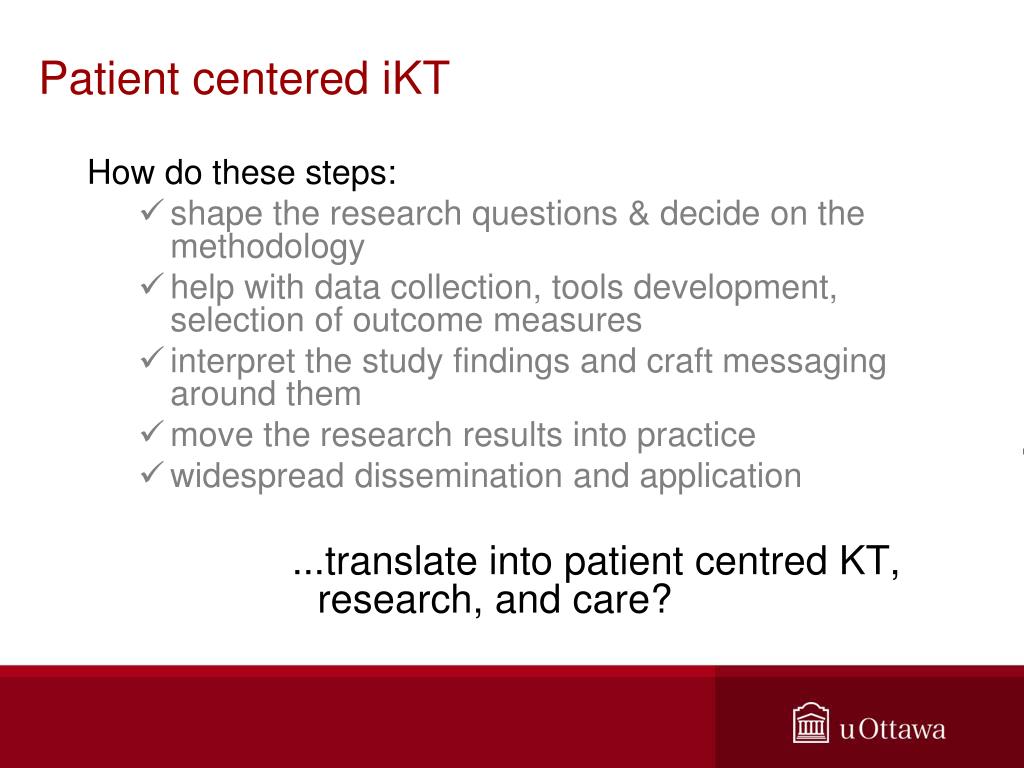 Patient centered iKT

How do these steps:

✓ shape the research questions & decide on the methodology
✓ help with data collection, tools development, selection of outcome measures
✓ interpret the study findings and craft messaging around them
✓ move the research results into practice
✓ widespread dissemination and application

...translate into patient centred KT, research, and care?

uOttawa